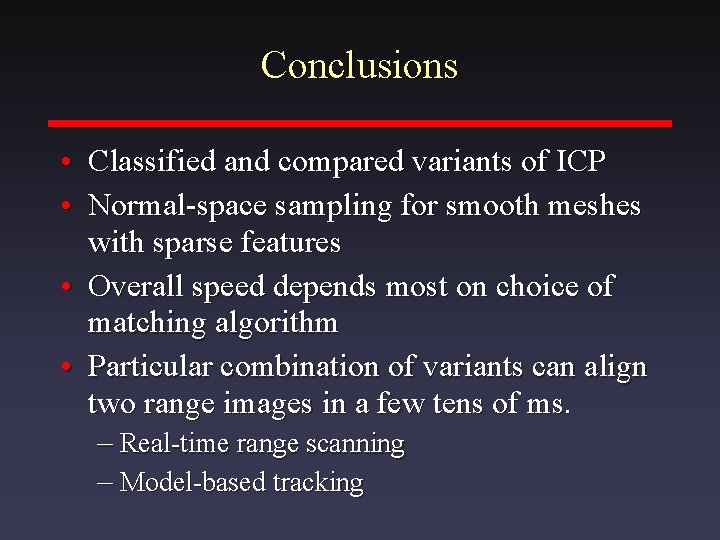 Conclusions

• Classified and compared variants of ICP
• Normal-space sampling for smooth meshes with sparse features
• Overall speed depends most on choice of matching algorithm
• Particular combination of variants can align two range images in a few tens of ms.
– Real-time range scanning
– Model-based tracking